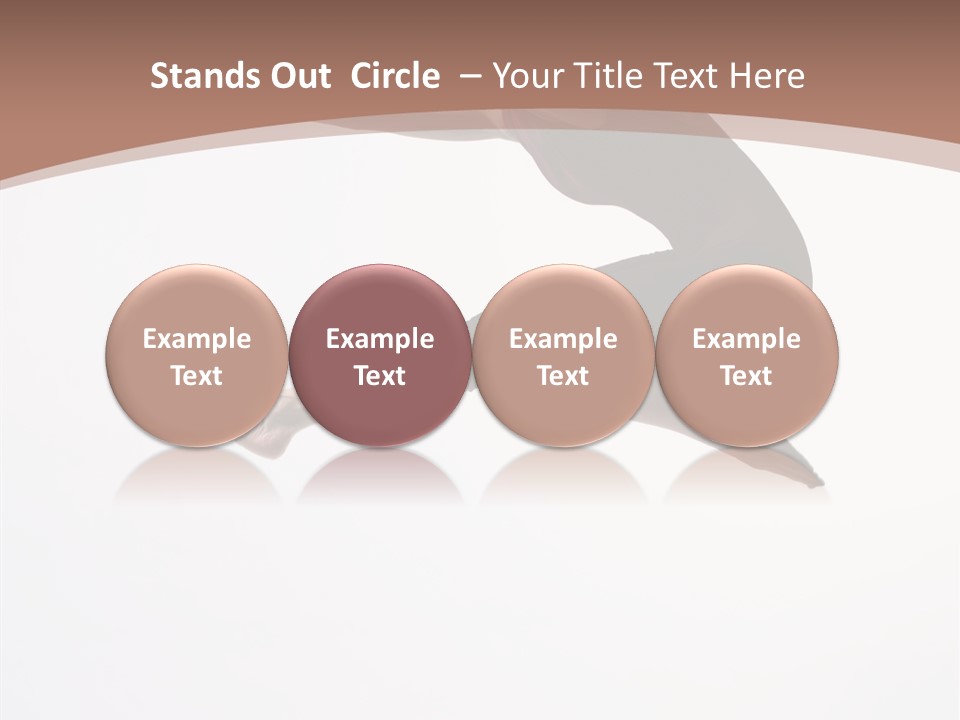 Stands Out Circle – Your Title Text Here

Example Text

Example Text

Example Text

Example Text